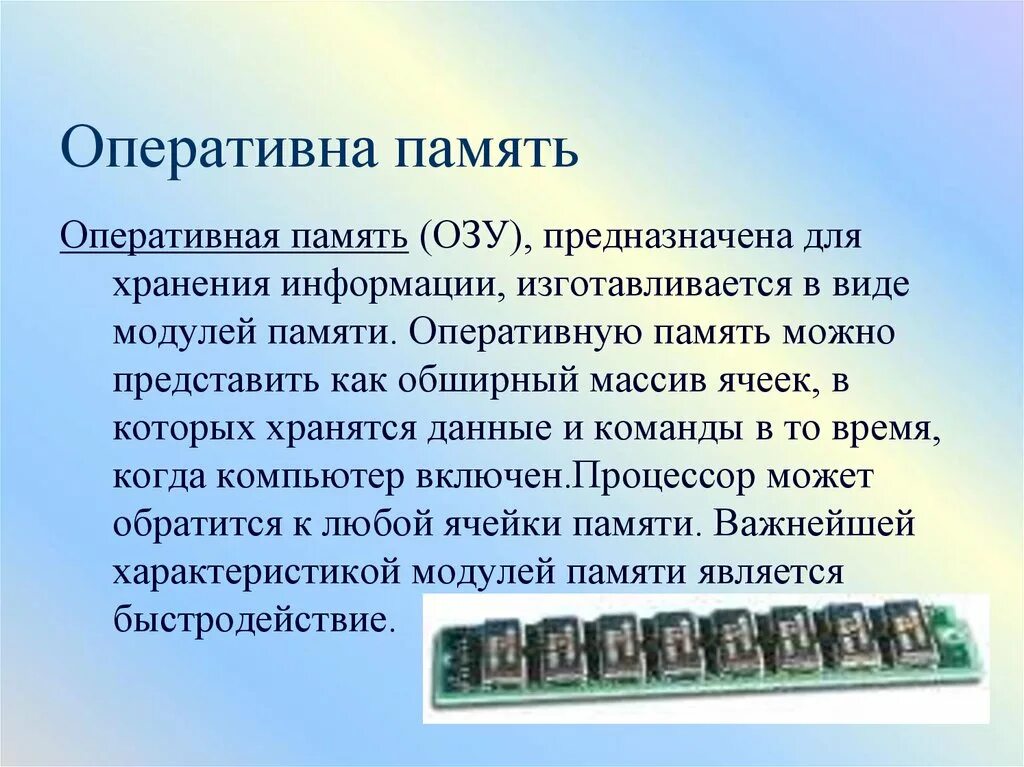 Оперативна память

Оперативная память (ОЗУ), предназначена для хранения информации, изготавливается в виде модулей памяти. Оперативную память можно представить как обширный массив ячеек, в которых хранятся данные и команды в то время, когда компьютер включен.Процессор может обратится к любой ячейки памяти. Важнейшей характеристикой модулей памяти является быстродействие.